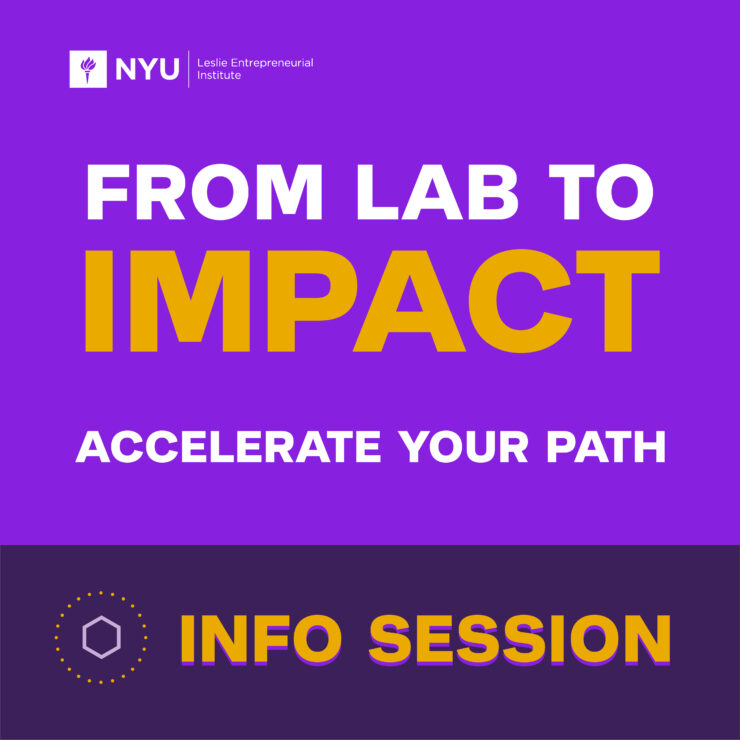 NYU Leslie Entrepreneurial Institute

FROM LAB TO IMPACT

ACCELERATE YOUR PATH

INFO SESSION